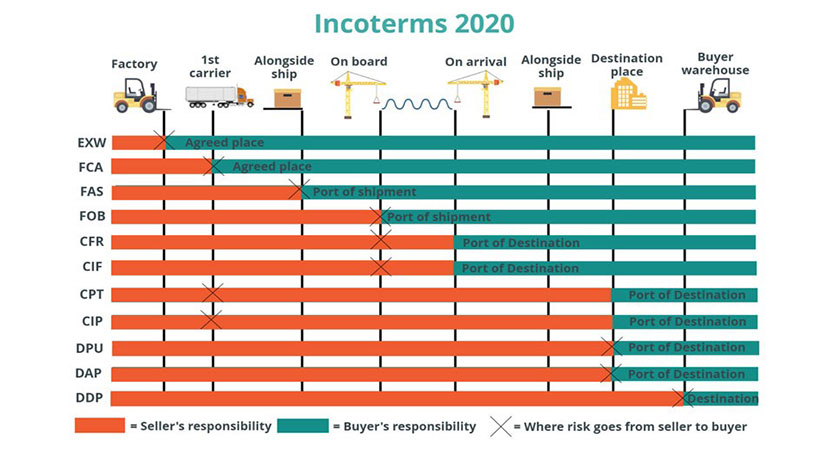 Incoterms 2020

Factory

1st carrier

Alongside ship

On board

On arrival

Alongside ship

Destination place

Buyer warehouse

EXW Agreed place

FCA Agreed place

FAS Port of shipment

FOB Port of shipment

CFR Port of Destination

CIF Port of Destination

CPT Port of Destination

CIP Port of Destination

DPU Port of Destination

DAP Port of Destination

DDP Destination

= Seller's responsibility = Buyer's responsibility = Where risk goes from seller to buyer